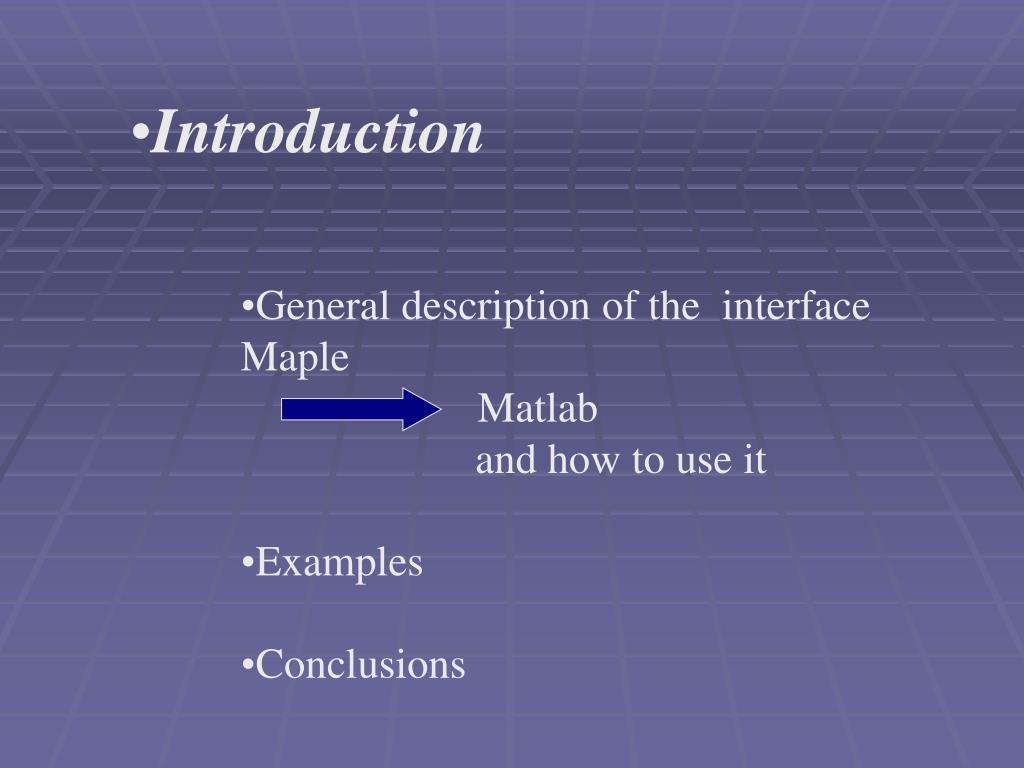 •Introduction

•General description of the interface Maple

Matlab
and how to use it

•Examples

•Conclusions